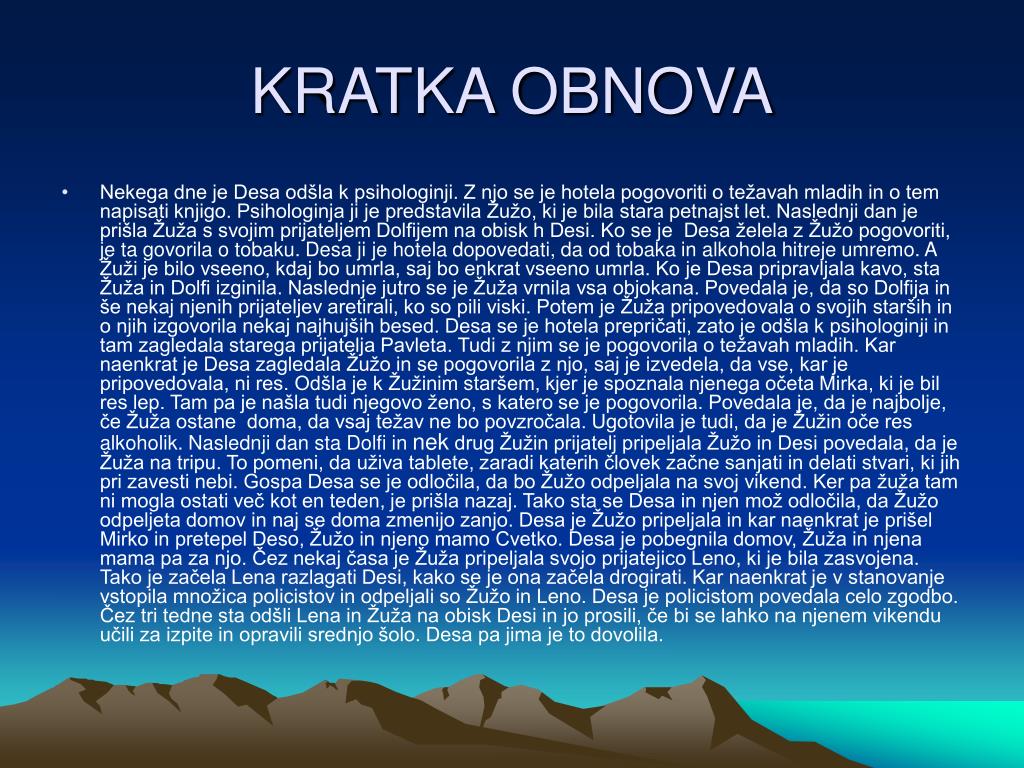 KRATKA OBNOVA

• Nekega dne je Desa odšla k psihologinji. Z njo se je hotela pogovoriti o težavah mladih in o tem napisati knjigo. Psihologinja ji je predstavila Žužo, ki je bila stara petnajst let. Naslednji dan je prišla Žuža s svojim prijateljem Dolfijem na obisk h Desi. Ko se je Desa želela z Žužo pogovoriti, je ta govorila o tobaku. Desa ji je hotela dopovedati, da od tobaka in alkohola hitreje umremo. A Žuži je bilo vseeno, kdaj bo umrla, saj bo enkrat vseeno umrla. Ko je Desa pripravljala kavo, sta Žuža in Dolfi izginila. Naslednje jutro se je Žuža vrnila vsa objokana. Povedala je, da so Dolfija in še nekaj njenih prijateljev aretirali, ko so pili viski. Potem je Žuža pripovedovala o svojih starših in o njih izgovorila nekaj najhujših besed. Desa se je hotela prepričati, zato je odšla k psihologinji in tam zagledala starega prijatelja Pavleta. Tudi z njim se je pogovorila o težavah mladih. Kar naenkrat je Desa zagledala Žužo in se pogovorila z njo, saj je izvedela, da vse, kar je pripovedovala, ni res. Odšla je k Žužinim staršem, kjer je spoznala njenega očeta Mirka, ki je bil res lep. Tam pa je našla tudi njegovo ženo, s katero se je pogovorila. Povedala je, da je najbolje, če Žuža ostane doma, da vsaj težav ne bo povzročala. Ugotovila je tudi, da je Žužin oče res alkoholik. Naslednji dan sta Dolfi in nek drug Žužin prijatelj pripeljala Žužo in Desi povedala, da je Žuža na tripu. To pomeni, da uživa tablete, zaradi katerih človek začne sanjati in delati stvari, ki jih pri zavesti nebi. Gospa Desa se je odločila, da bo Žužo odpeljala na svoj vikend. Ker pa žuža tam ni mogla ostati več kot en teden, je prišla nazaj. Tako sta se Desa in njen mož odločila, da Žužo odpeljeta domov in naj se doma zmenijo zanjo. Desa je Žužo pripeljala in kar naenkrat je prišel Mirko in pretepel Deso, Žužo in njeno mamo Cvetko. Desa je pobegnila domov, Žuža in njena mama pa za njo. Čez nekaj časa je Žuža pripeljala svojo prijatejico Leno, ki je bila zasvojena. Tako je začela Lena razlagati Desi, kako se je ona začela drogirati. Kar naenkrat je v stanovanje vstopila množica policistov in odpeljali so Žužo in Leno. Desa je policistom povedala celo zgodbo. Čez tri tedne sta odšli Lena in Žuža na obisk Desi in jo prosili, če bi se lahko na njenem vikendu učili za izpite in opravili srednjo šolo. Desa pa jima je to dovolila.